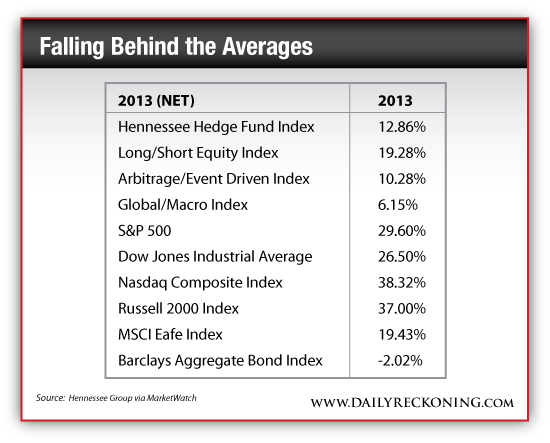 Falling Behind the Averages

| 2013 (NET) | 2013 |
|---|---|
| Hennessee Hedge Fund Index | 12.86% |
| Long/Short Equity Index | 19.28% |
| Arbitrage/Event Driven Index | 10.28% |
| Global/Macro Index | 6.15% |
| S&P 500 | 29.60% |
| Dow Jones Industrial Average | 26.50% |
| Nasdaq Composite Index | 38.32% |
| Russell 2000 Index | 37.00% |
| MSCI Eafe Index | 19.43% |
| Barclays Aggregate Bond Index | -2.02% |

Source: Hennessee Group via MarketWatch

WWW.DAILYRECKONING.COM